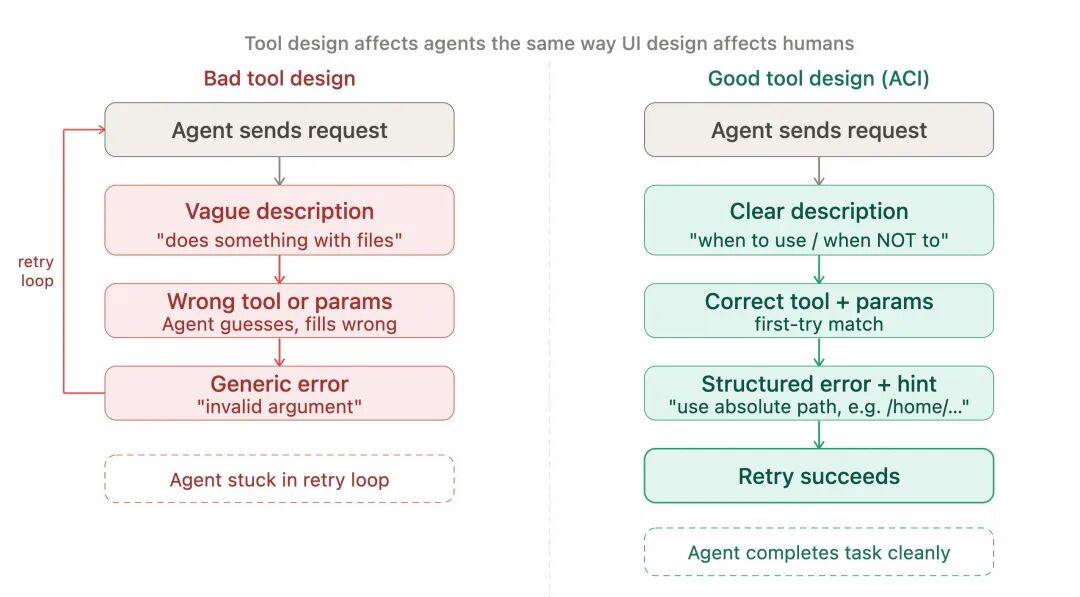 Tool design affects agents the same way UI design affects humans

Bad tool design

Agent sends request

Vague description
"does something with files"

Wrong tool or params
Agent guesses, fills wrong

Generic error
"invalid argument"

retry loop

Agent stuck in retry loop

Good tool design (ACI)

Agent sends request

Clear description
"when to use / when NOT to"

Correct tool + params
first-try match

Structured error + hint
"use absolute path, e.g. /home/..."

Retry succeeds

Agent completes task cleanly